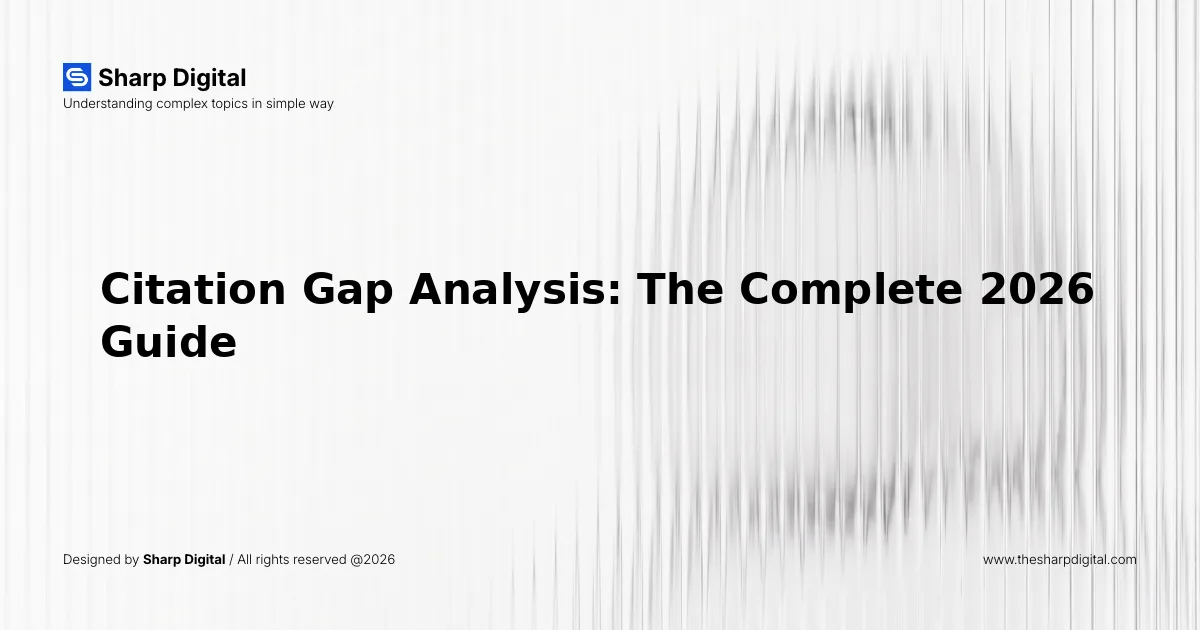 Sharp Digital
Understanding complex topics in simple way

Citation Gap Analysis: The Complete 2026 Guide

Designed by Sharp Digital / All rights reserved @2026

www.thesharpdigital.com